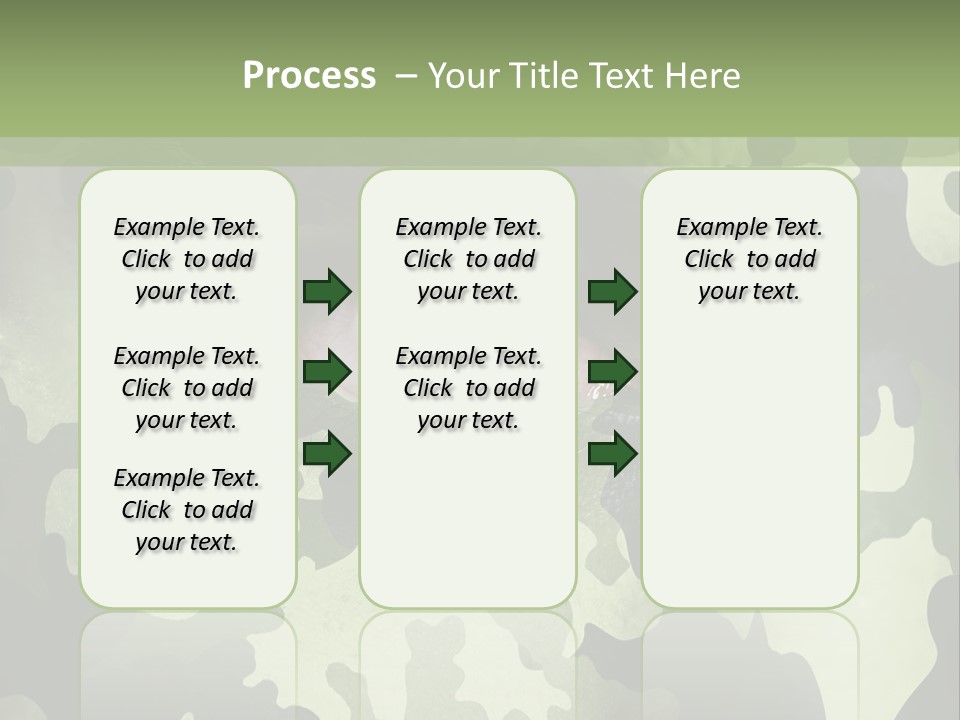 Process – Your Title Text Here

Example Text. Click to add your text.

Example Text. Click to add your text.

Example Text. Click to add your text.

Example Text. Click to add your text.

Example Text. Click to add your text.

Example Text. Click to add your text.